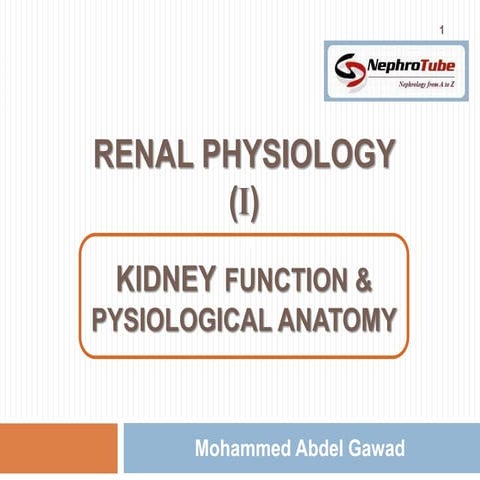 1

NephroTube
Nephrology from A to Z

RENAL PHYSIOLOGY
(I)

KIDNEY FUNCTION & PYSIOLOGICAL ANATOMY

Mohammed Abdel Gawad